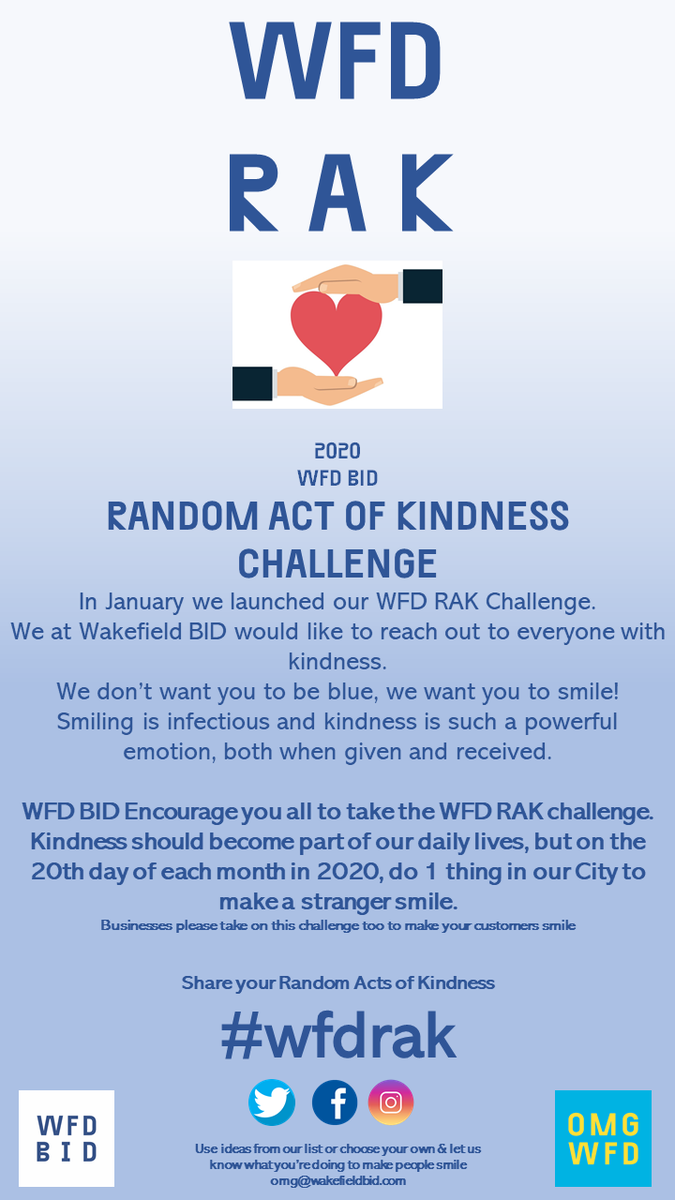 WFD
RAK

2020
WFD BID
RANDOM ACT OF KINDNESS CHALLENGE

In January we launched our WFD RAK Challenge.
We at Wakefield BID would like to reach out to everyone with kindness.
We don't want you to be blue, we want you to smile!
Smiling is infectious and kindness is such a powerful emotion, both when given and received.

WFD BID Encourage you all to take the WFD RAK challenge. Kindness should become part of our daily lives, but on the 20th day of each month in 2020, do 1 thing in our City to make a stranger smile.
Businesses please take on this challenge too to make your customers smile

Share your Random Acts of Kindness
#wfdrak

WFD BID

Use ideas from our list or choose your own & let us know what you're doing to make people smile
omg@wakefieldbid.com

OMG WFD